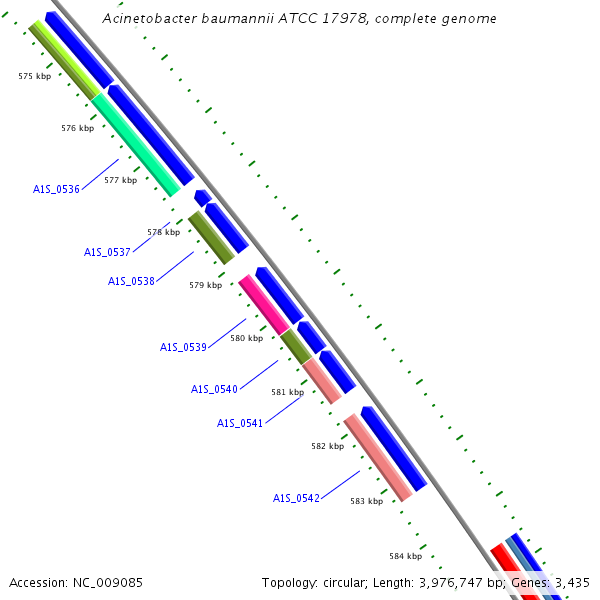 Acinetobacter baumannii ATCC 17978, complete genome

575 kbp

576 kbp

A1S_0536

577 kbp

578 kbp

A1S_0537

A1S_0538

579 kbp

A1S_0539

580 kbp

A1S_0540

581 kbp

A1S_0541

582 kbp

A1S_0542

583 kbp

584 kbp

Accession: NC_009085

Topology: circular; Length: 3,976,747 bp; Genes: 3,435